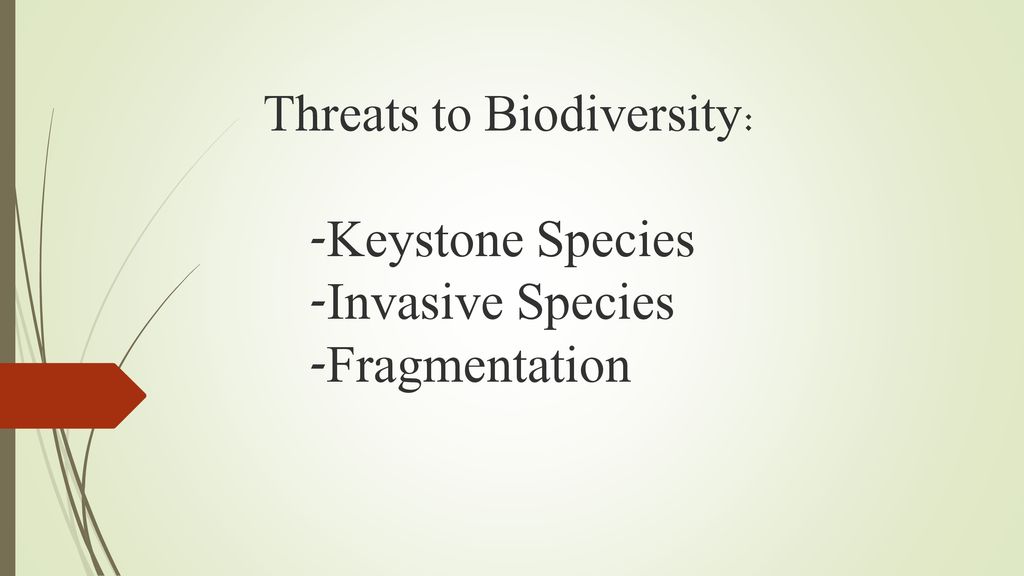 Threats to Biodiversity:

-Keystone Species
-Invasive Species
-Fragmentation